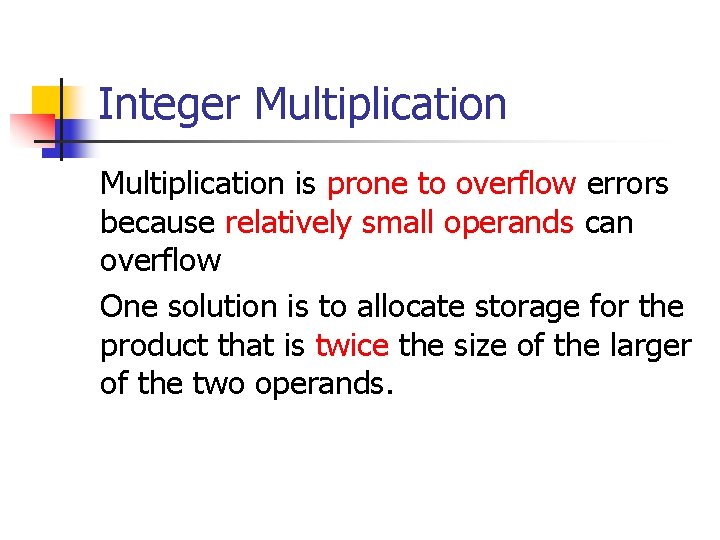 Integer Multiplication

Multiplication is prone to overflow errors because relatively small operands can overflow

One solution is to allocate storage for the product that is twice the size of the larger of the two operands.